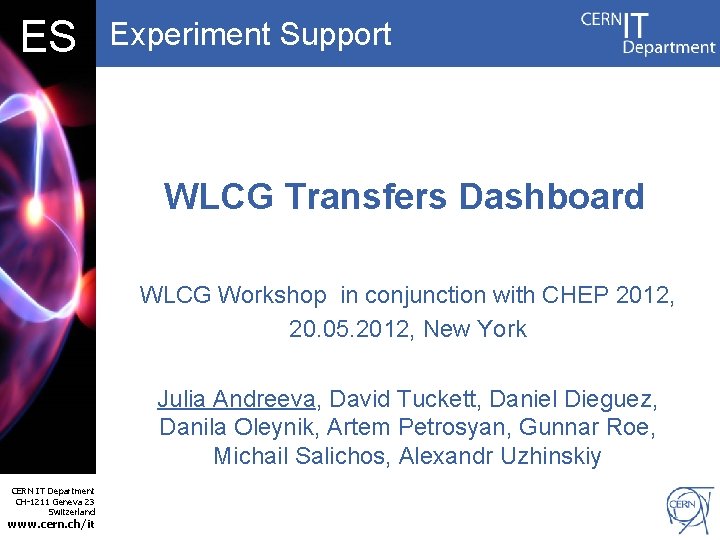 ES

Experiment Support

CERN IT Department

WLCG Transfers Dashboard

WLCG Workshop in conjunction with CHEP 2012, 20.05.2012, New York

Julia Andreeva, David Tuckett, Daniel Dieguez, Danila Oleynik, Artem Petrosyan, Gunnar Roe, Michail Salichos, Alexandr Uzhinskiy

CERN IT Department
CH-1211 Geneva 23
Switzerland
www.cern.ch/it

CERN